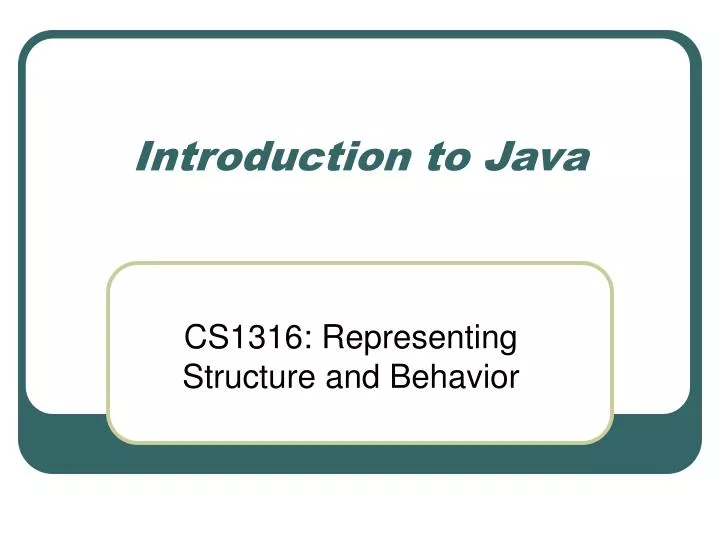 Introduction to Java

CS1316: Representing Structure and Behavior